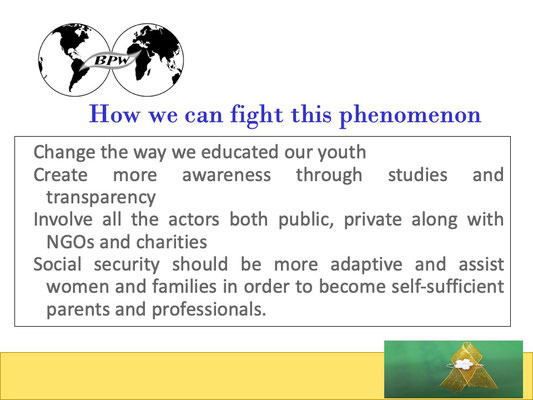 BPW

How we can fight this phenomenon

Change the way we educated our youth
Create more awareness through studies and transparency
Involve all the actors both public, private along with NGOs and charities
Social security should be more adaptive and assist women and families in order to become self-sufficient parents and professionals.